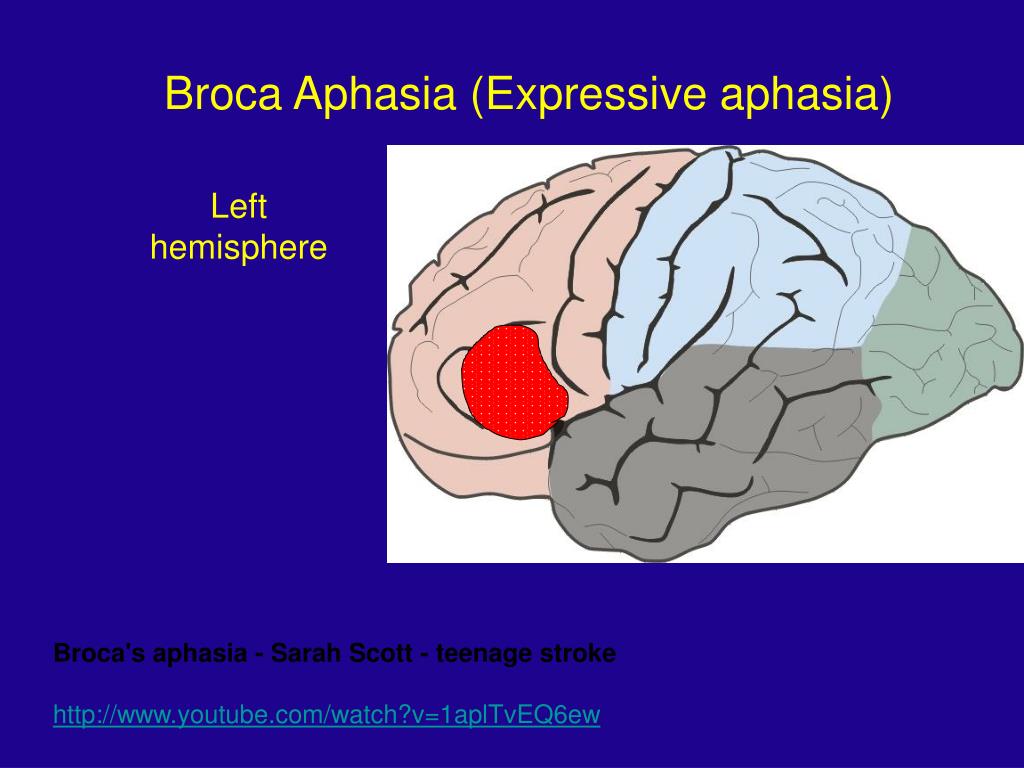 Broca Aphasia (Expressive aphasia)

Left hemisphere

Broca's aphasia - Sarah Scott - teenage stroke

http://www.youtube.com/watch?v=1aplTvEQ6ew